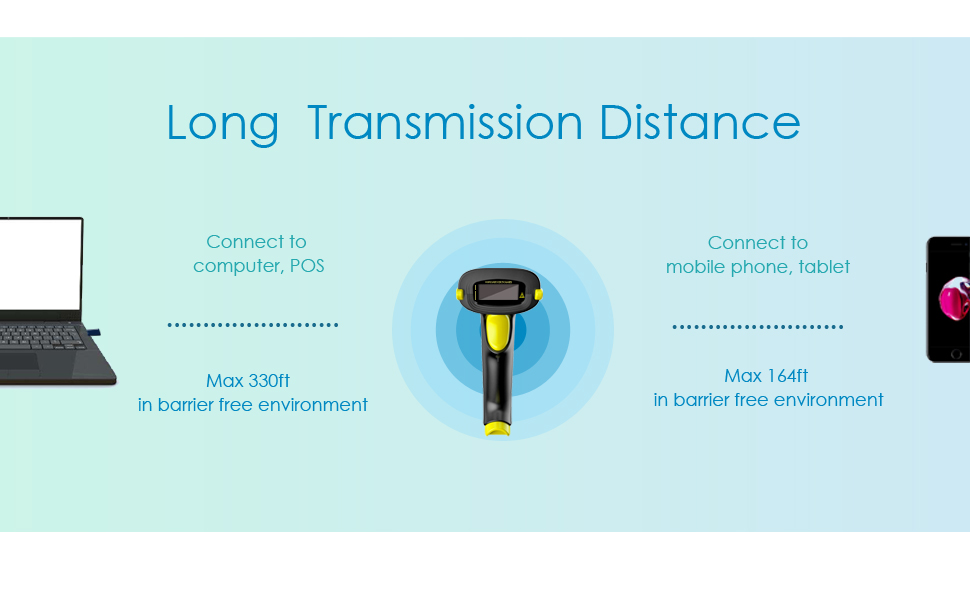 Long Transmission Distance

Connect to computer, POS

Max 330ft in barrier free environment

Connect to mobile phone, tablet

Max 164ft in barrier free environment